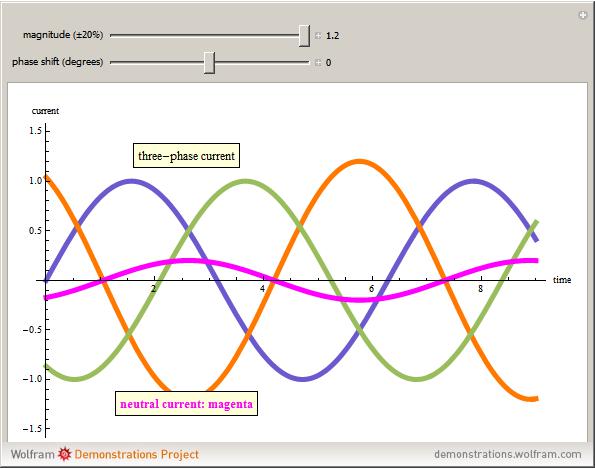 magnitude (±20%) 1.2

phase shift (degrees) 0

current

1.5

1.0

0.5

−0.5

−1.0

−1.5

2

4

6

8

time

three−phase current

neutral current: magenta

Wolfram Demonstrations Project

demonstrations.wolfram.com